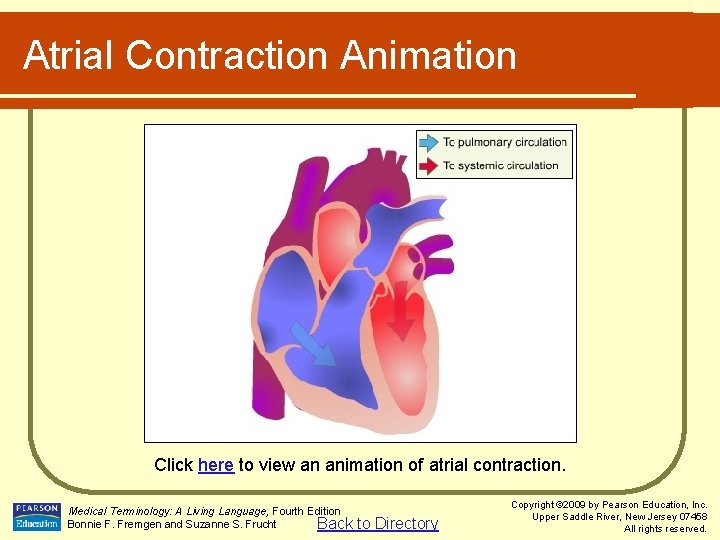 Atrial Contraction Animation

To pulmonary circulation
To systemic circulation

Click here to view an animation of atrial contraction.

PEARSON Education

Medical Terminology: A Living Language, Fourth Edition
Bonnie F. Fremgen and Suzanne S. Frucht

Back to Directory

Copyright ©2009 by Pearson Education, Inc.
Upper Saddle River, New Jersey 07458
All rights reserved.